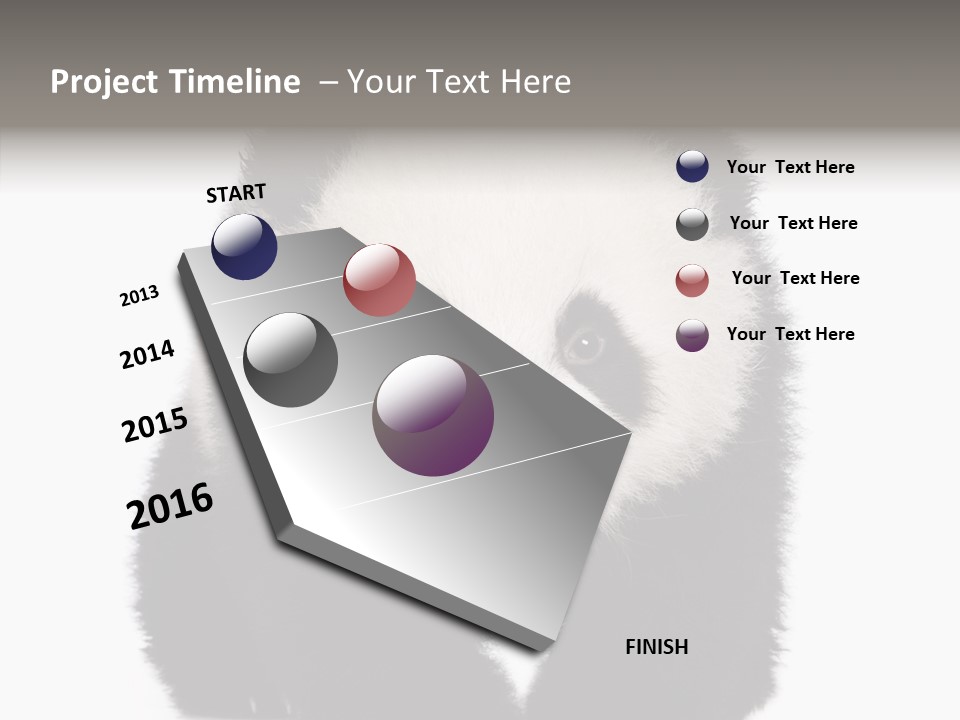 Project Timeline – Your Text Here

START

2013

2014

2015

2016

FINISH

Your Text Here

Your Text Here

Your Text Here

Your Text Here